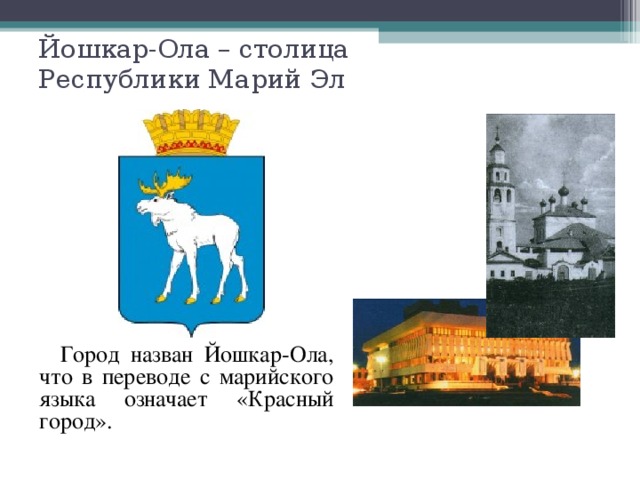 Йошкар-Ола – столица Республики Марий Эл

Город назван Йошкар-Ола, что в переводе с марийского языка означает «Красный город».